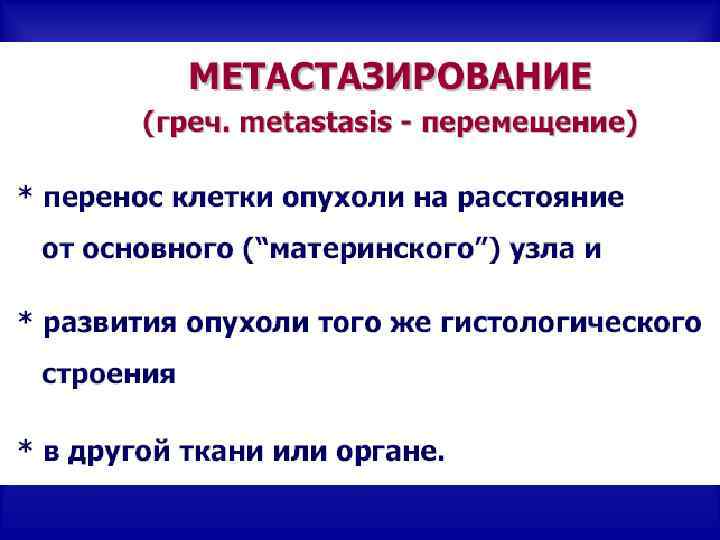 МЕТАСТАЗИРОВАНИЕ
(греч. metastasis - перемещение)

* перенос клетки опухоли на расстояние от основного (“материнского”) узла и

* развития опухоли того же гистологического строения

* в другой ткани или органе.